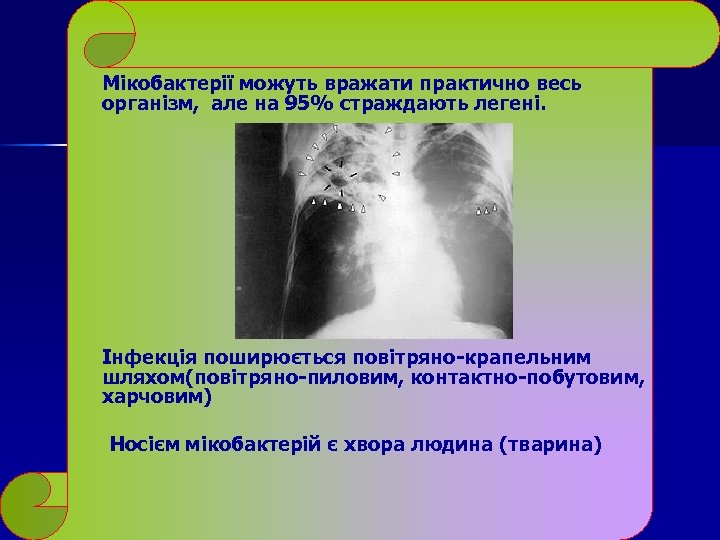 Мікобактерії можуть вражати практично весь організм, але на 95% страждають легені.

Інфекція поширюється повітряно-крапельним шляхом(повітряно-пиловим, контактно-побутовим, харчовим)

Носієм мікобактерій є хвора людина (тварина)